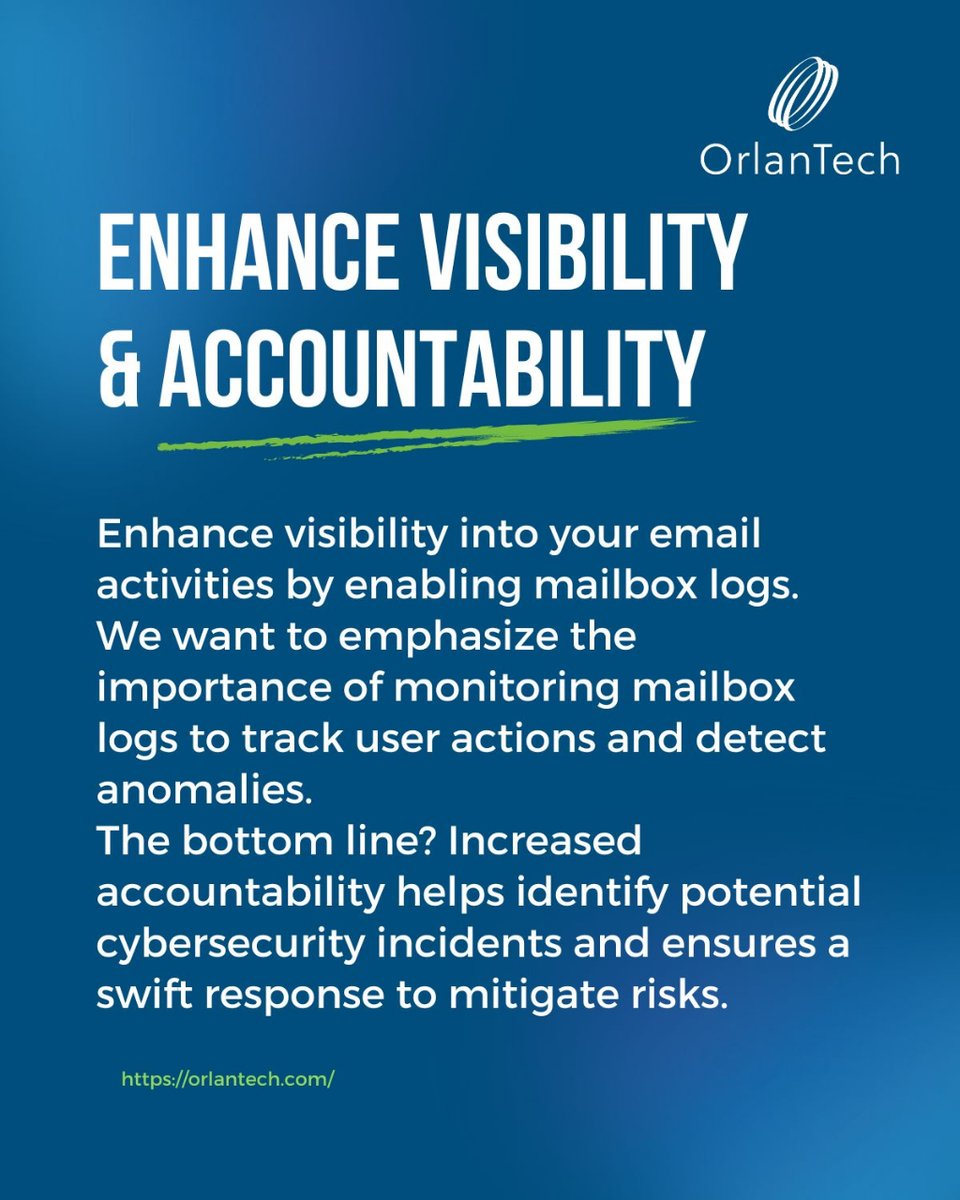 OrlanTech

ENHANCE VISIBILITY & ACCOUNTABILITY

Enhance visibility into your email activities by enabling mailbox logs.
We want to emphasize the importance of monitoring mailbox logs to track user actions and detect anomalies.
The bottom line? Increased accountability helps identify potential cybersecurity incidents and ensures a swift response to mitigate risks.

https://orlantech.com/